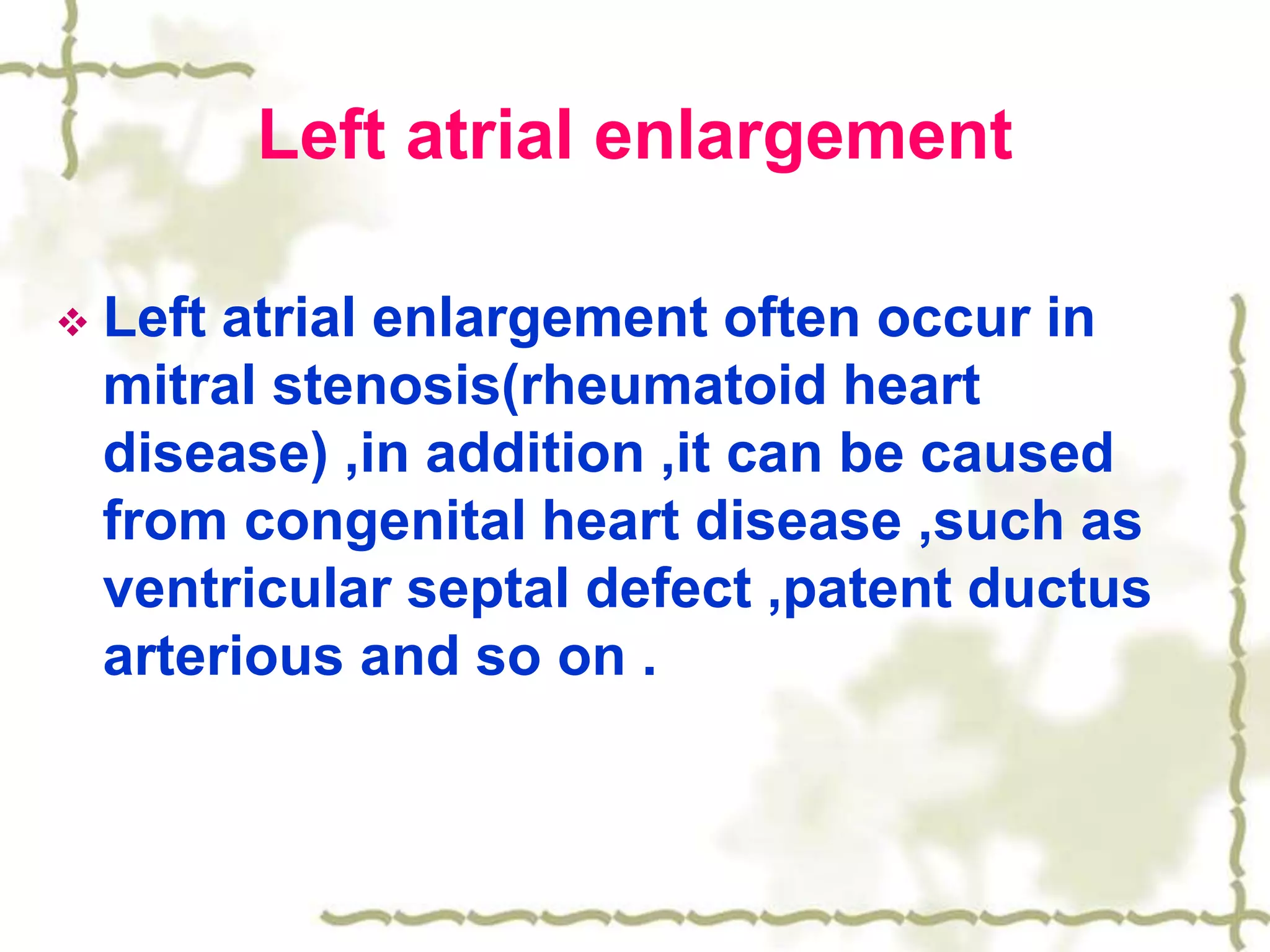 Left atrial enlargement

❖ Left atrial enlargement often occur in mitral stenosis(rheumatoid heart disease) ,in addition ,it can be caused from congenital heart disease ,such as ventricular septal defect ,patent ductus arterious and so on .